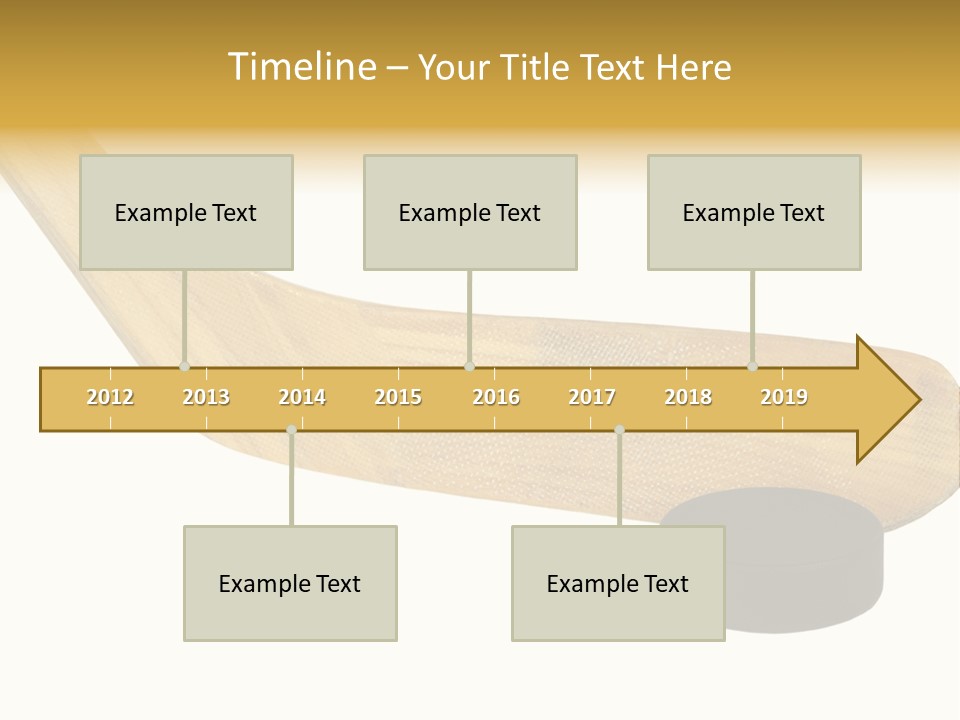 Timeline – Your Title Text Here

Example Text

Example Text

Example Text

2012 2013 2014 2015 2016 2017 2018 2019

Example Text

Example Text